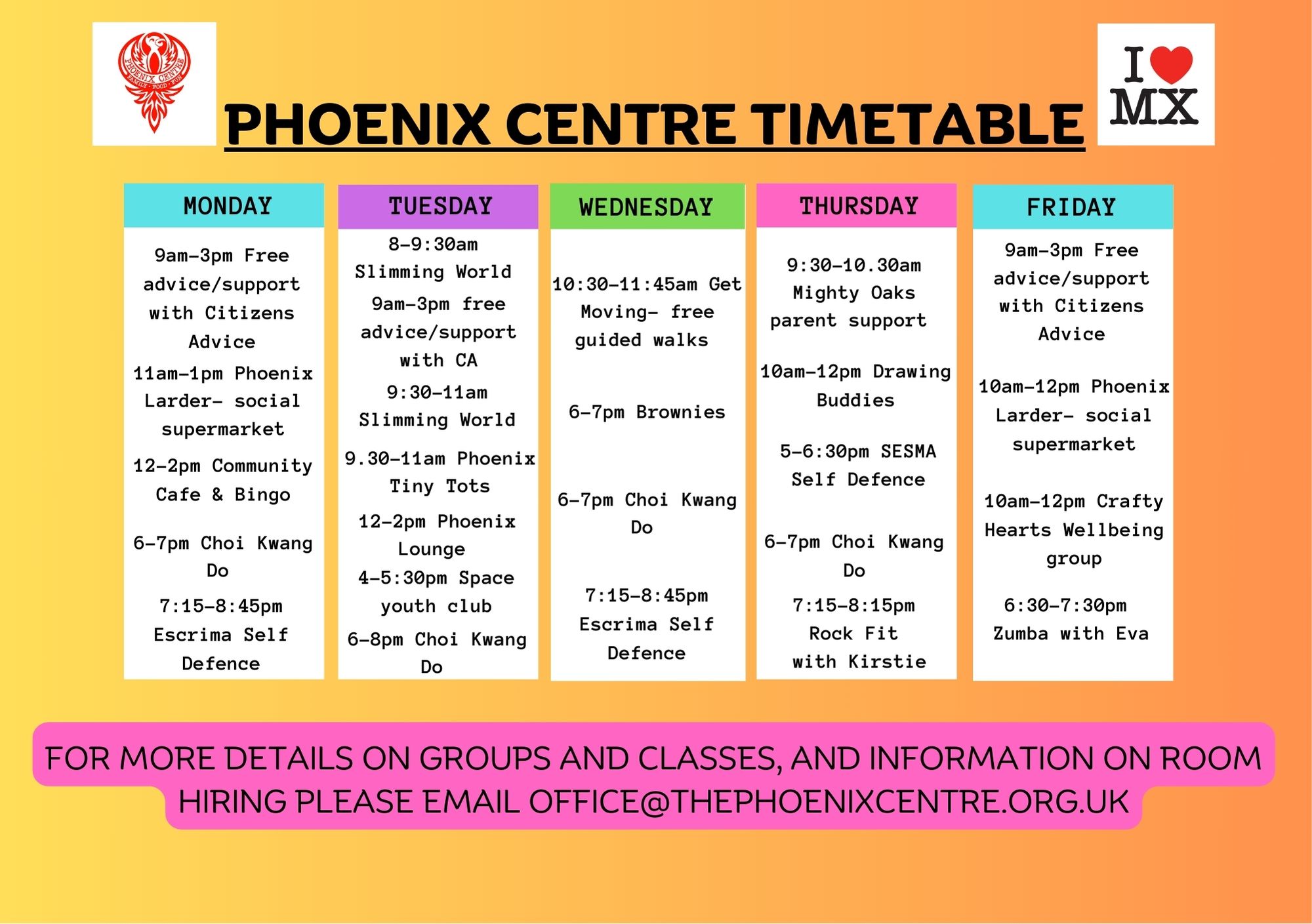 PHOENIX CENTRE FAMILY · FOOD · FUN

PHOENIX CENTRE TIMETABLE

I ♥ MX

MONDAY

9am-3pm Free advice/support with Citizens Advice

11am-1pm Phoenix Larder- social supermarket

12-2pm Community Cafe & Bingo

6-7pm Choi Kwang Do

7:15-8:45pm Escrima Self Defence

TUESDAY

8-9:30am Slimming World

9am-3pm free advice/support with CA

9:30-11am Slimming World

9.30-11am Phoenix Tiny Tots

12-2pm Phoenix Lounge

4-5:30pm Space youth club

6-8pm Choi Kwang Do

WEDNESDAY

10:30-11:45am Get Moving- free guided walks

6-7pm Brownies

6-7pm Choi Kwang Do

7:15-8:45pm Escrima Self Defence

THURSDAY

9:30-10.30am Mighty Oaks parent support

10am-12pm Drawing Buddies

5-6:30pm SESMA Self Defence

6-7pm Choi Kwang Do

7:15-8:15pm Rock Fit with Kirstie

FRIDAY

9am-3pm Free advice/support with Citizens Advice

10am-12pm Phoenix Larder- social supermarket

10am-12pm Crafty Hearts Wellbeing group

6:30-7:30pm Zumba with Eva

FOR MORE DETAILS ON GROUPS AND CLASSES, AND INFORMATION ON ROOM HIRING PLEASE EMAIL OFFICE@THEPHOENIXCENTRE.ORG.UK